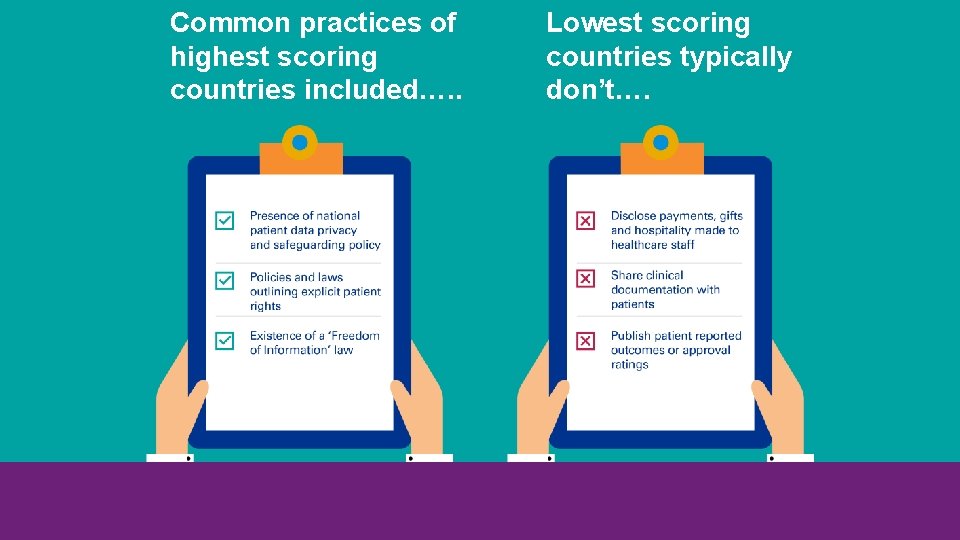 Common practices of highest scoring countries included…..

Presence of national patient data privacy and safeguarding policy

Policies and laws outlining explicit patient rights

Existence of a 'Freedom of Information' law

Lowest scoring countries typically don't….

Disclose payments, gifts and hospitality made to healthcare staff

Share clinical documentation with patients

Publish patient reported outcomes or approval ratings